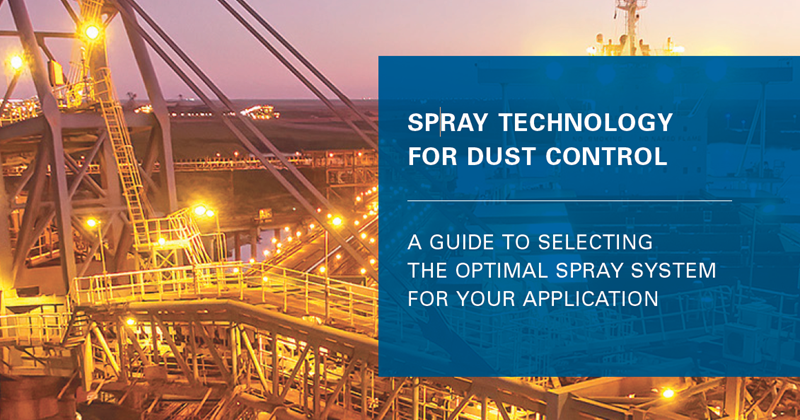 SPRAY TECHNOLOGY FOR DUST CONTROL

A GUIDE TO SELECTING THE OPTIMAL SPRAY SYSTEM FOR YOUR APPLICATION